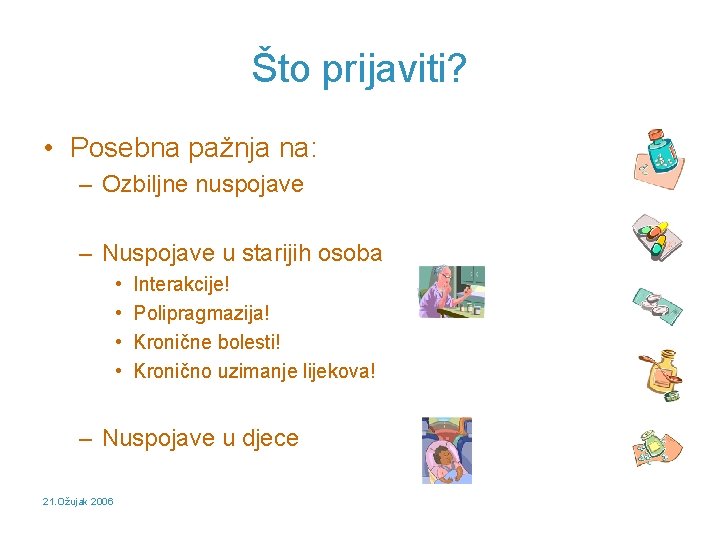 Što prijaviti?

• Posebna pažnja na:
– Ozbiljne nuspojave

– Nuspojave u starijih osoba
• Interakcije!
• Polipragmazija!
• Kronične bolesti!
• Kronično uzimanje lijekova!

– Nuspojave u djece

21.Ožujak 2006